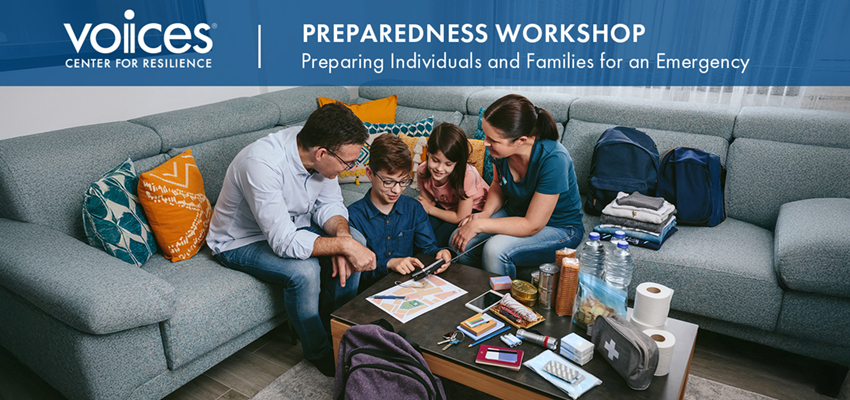 voices®
CENTER FOR RESILIENCE

PREPAREDNESS WORKSHOP
Preparing Individuals and Families for an Emergency